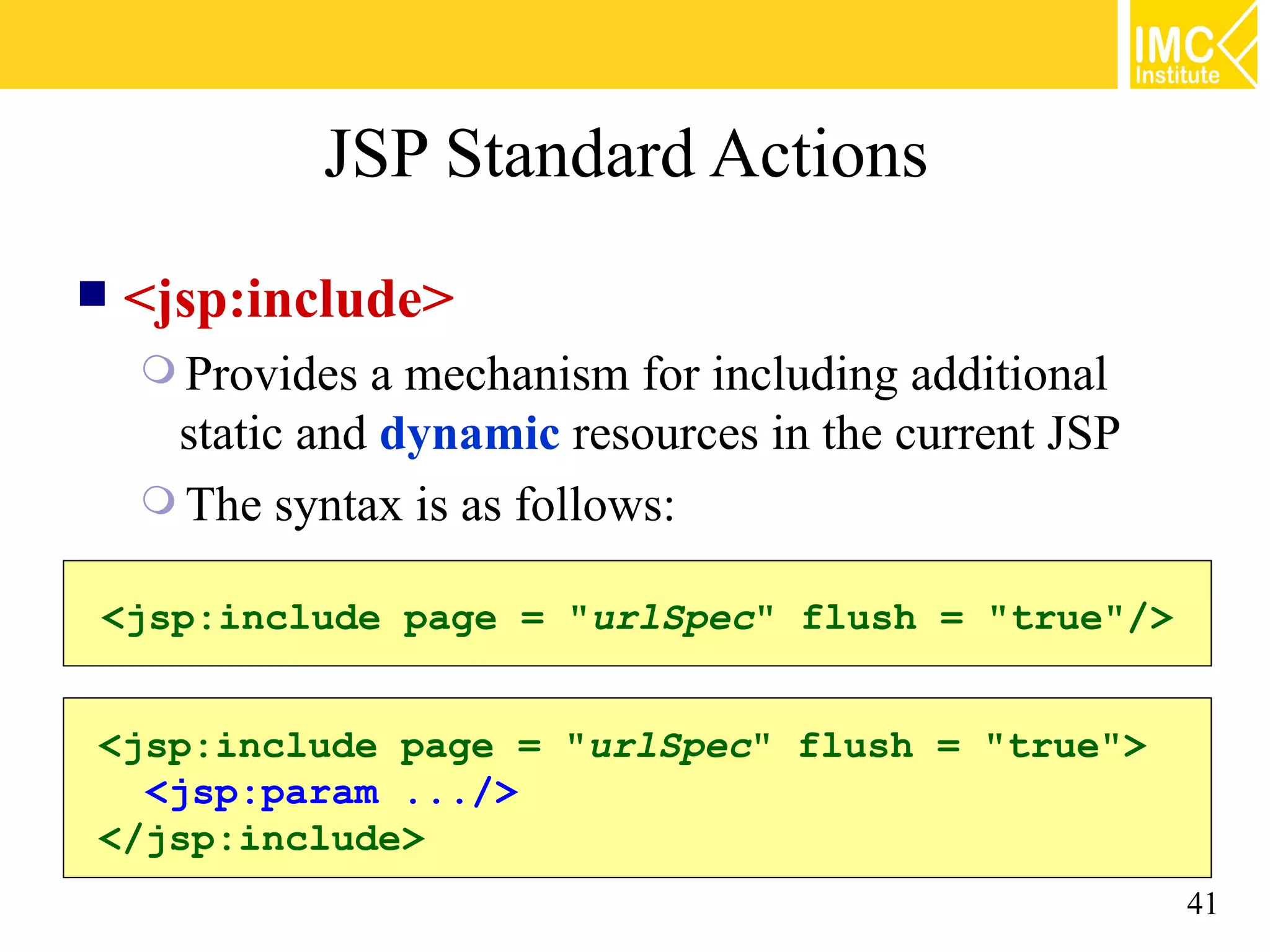 IMC Institute

JSP Standard Actions

<jsp:include>

Provides a mechanism for including additional static and dynamic resources in the current JSP

The syntax is as follows:

<jsp:include page = "urlSpec" flush = "true"/>

<jsp:include page = "urlSpec" flush = "true">
<jsp:param .../>
</jsp:include>

41